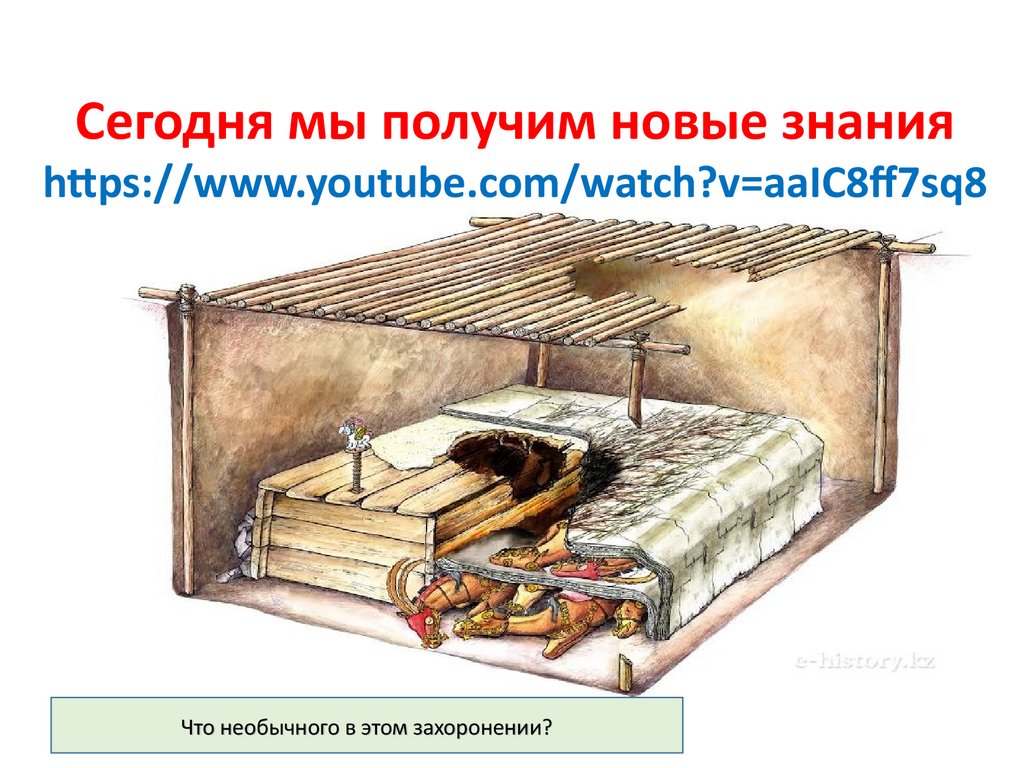 Сегодня мы получим новые знания
https://www.youtube.com/watch?v=aaIC8ff7sq8

e-history.kz

Что необычного в этом захоронении?